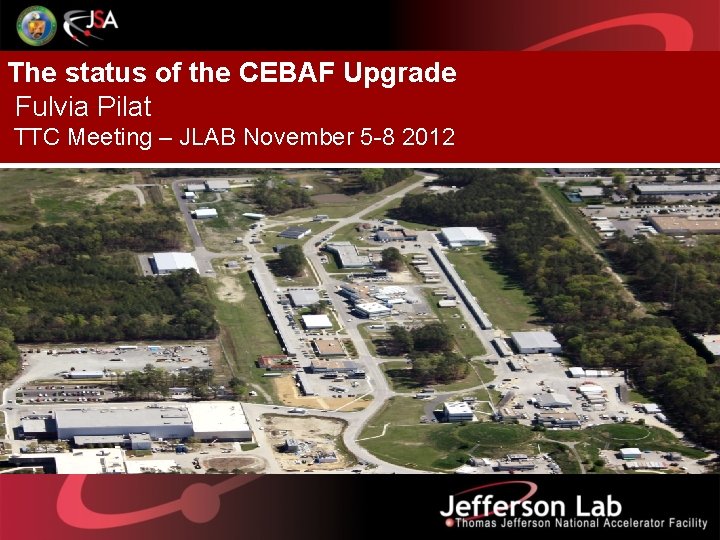 JSA

The status of the CEBAF Upgrade
Fulvia Pilat
TTC Meeting – JLAB November 5-8 2012

Jefferson Lab
Thomas Jefferson National Accelerator Facility